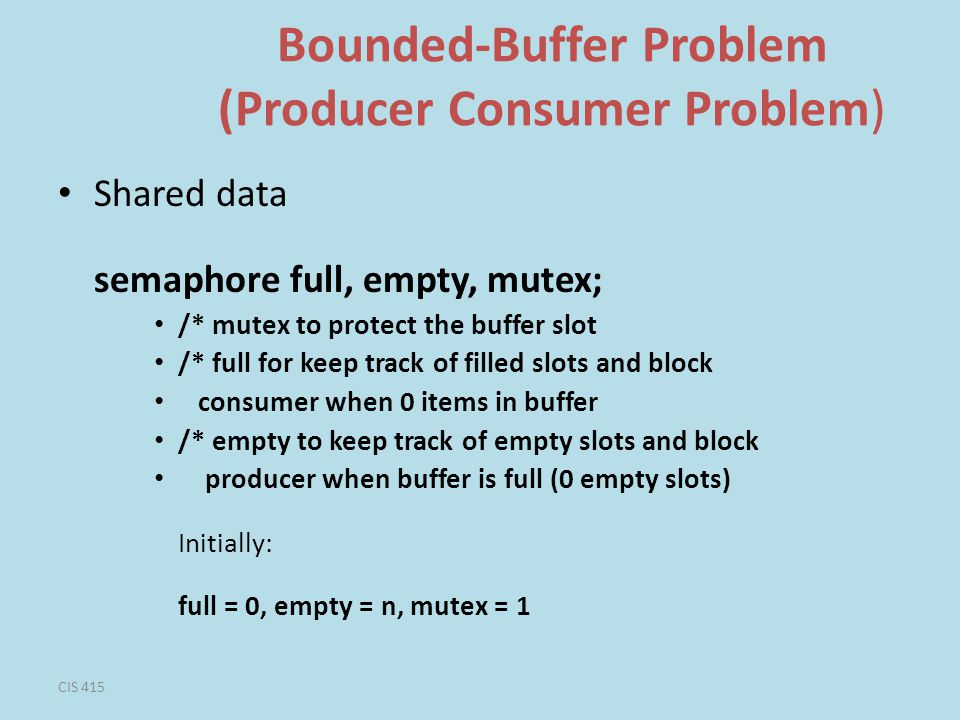 Bounded-Buffer Problem
(Producer Consumer Problem)

• Shared data

semaphore full, empty, mutex;

• /* mutex to protect the buffer slot
• /* full for keep track of filled slots and block
• consumer when 0 items in buffer
• /* empty to keep track of empty slots and block
• producer when buffer is full (0 empty slots)

Initially:

full = 0, empty = n, mutex = 1

CIS 415